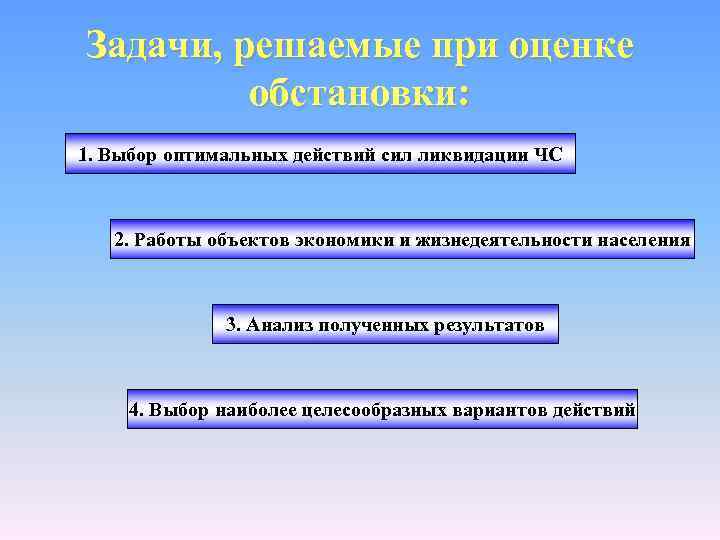 Задачи, решаемые при оценке обстановки:

1. Выбор оптимальных действий сил ликвидации ЧС

2. Работы объектов экономики и жизнедеятельности населения

3. Анализ полученных результатов

4. Выбор наиболее целесообразных вариантов действий